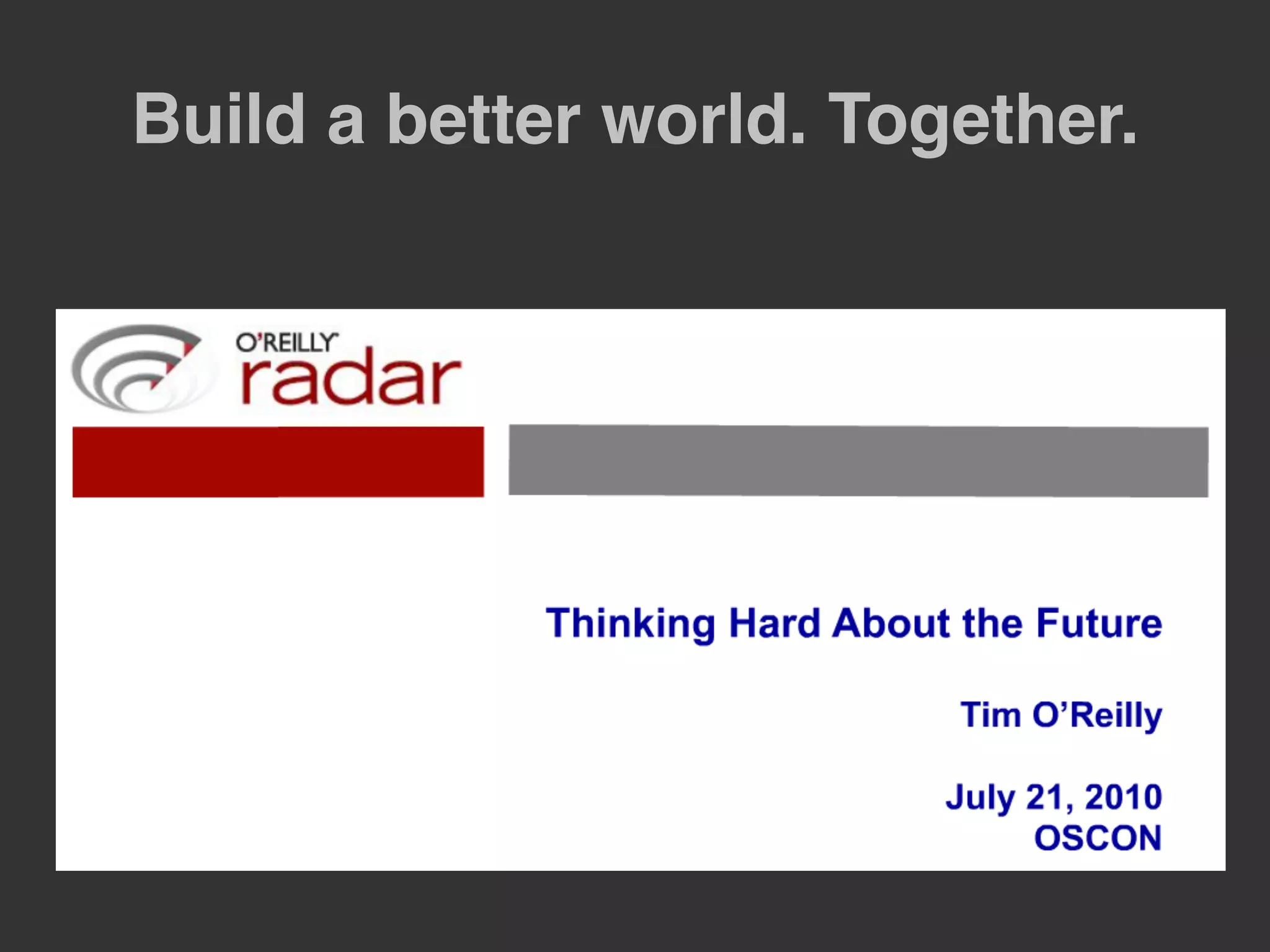 Build a better world. Together.

O'REILLY
radar

Thinking Hard About the Future

Tim O'Reilly

July 21, 2010
OSCON